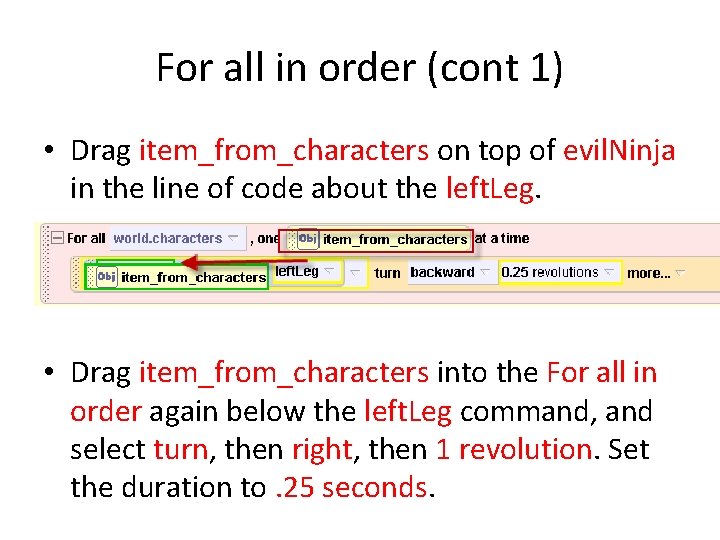 For all in order (cont 1)

• Drag item_from_characters on top of evilNinja in the line of code about the leftLeg.

For all world.characters , one Obj item_from_characters at a time

Obj item_from_characters leftLeg turn backward 0.25 revolutions more...

• Drag item_from_characters into the For all in order again below the leftLeg command, and select turn, then right, then 1 revolution. Set the duration to .25 seconds.